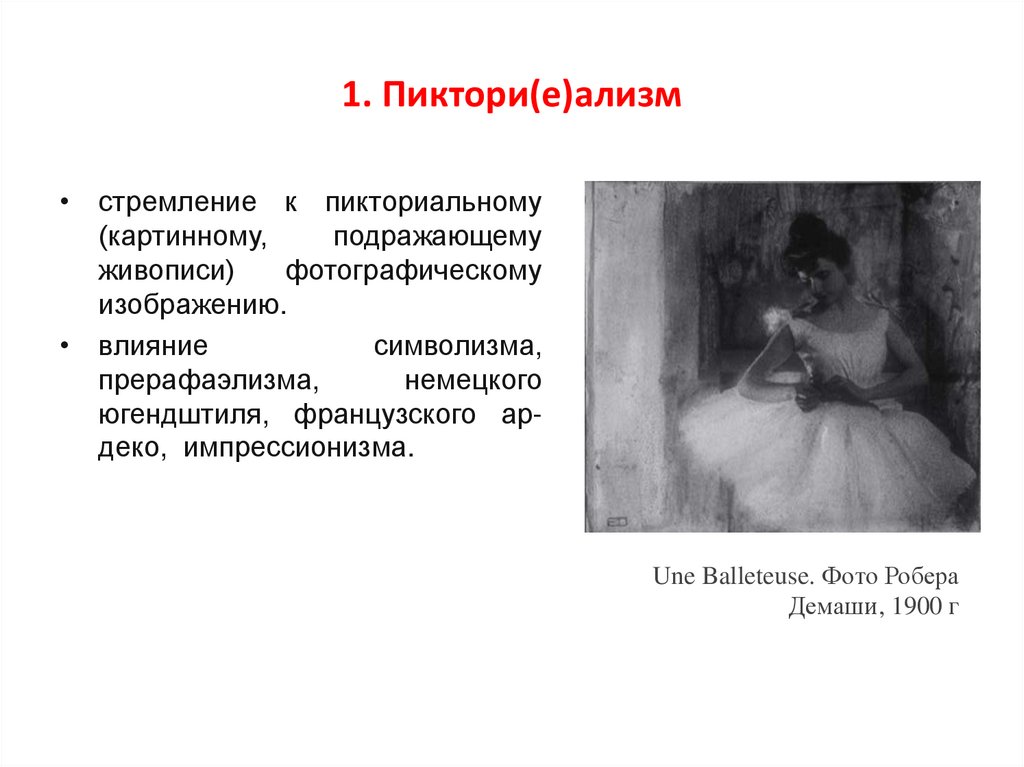 1. Пиктори(е)ализм

• стремление к пикториальному (картинному, подражающему живописи) фотографическому изображению.

• влияние символизма, прерафаэлизма, немецкого югендштиля, французского ар-деко, импрессионизма.

Une Balleteuse. Фото Робера Демаши, 1900 г